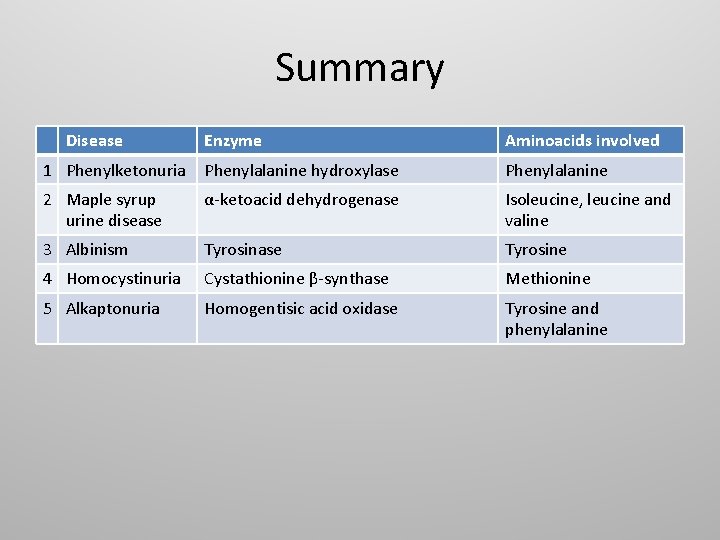 Summary

| | Disease | Enzyme | Aminoacids involved |
|---|---|---|---|
| 1 | Phenylketonuria | Phenylalanine hydroxylase | Phenylalanine |
| 2 | Maple syrup urine disease | α-ketoacid dehydrogenase | Isoleucine, leucine and valine |
| 3 | Albinism | Tyrosinase | Tyrosine |
| 4 | Homocystinuria | Cystathionine β-synthase | Methionine |
| 5 | Alkaptonuria | Homogentisic acid oxidase | Tyrosine and phenylalanine |